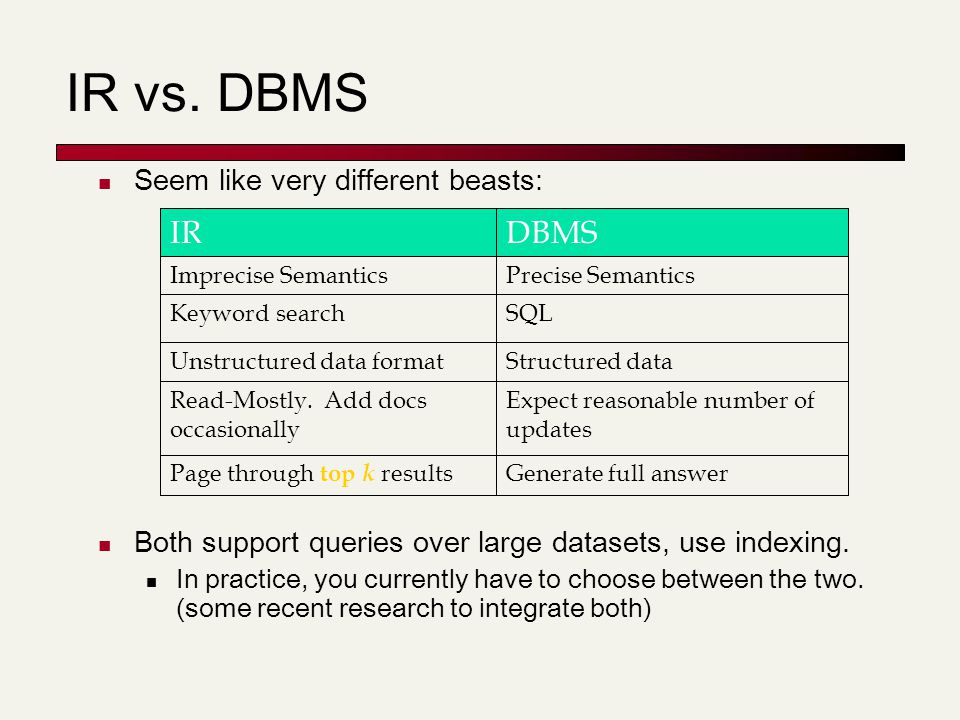 IR vs. DBMS

Seem like very different beasts:

| IR | DBMS |
|---|---|
| Imprecise Semantics | Precise Semantics |
| Keyword search | SQL |
| Unstructured data format | Structured data |
| Read-Mostly. Add docs occasionally | Expect reasonable number of updates |
| Page through top $k$ results | Generate full answer |

Both support queries over large datasets, use indexing.

In practice, you currently have to choose between the two. (some recent research to integrate both)